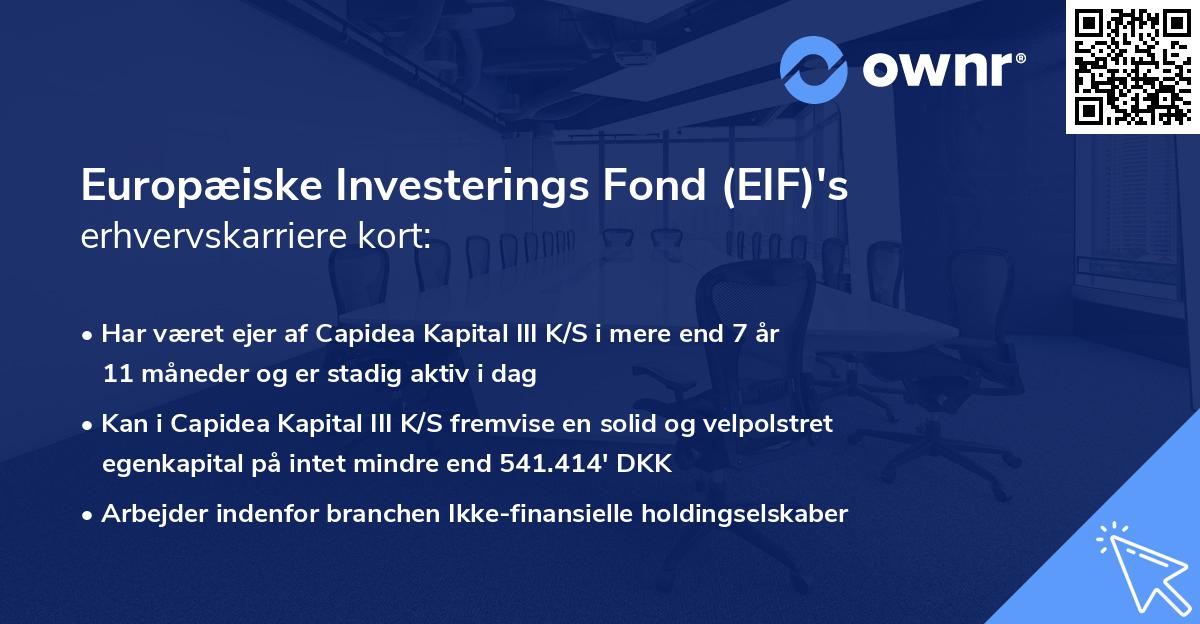 ownr®

Europæiske Investerings Fond (EIF)'s erhvervskarriere kort:

• Har været ejer af Capidea Kapital III K/S i mere end 7 år 11 måneder og er stadig aktiv i dag

• Kan i Capidea Kapital III K/S fremvise en solid og velpolstret egenkapital på intet mindre end 541.414' DKK

• Arbejder indenfor branchen Ikke-finansielle holdingselskaber